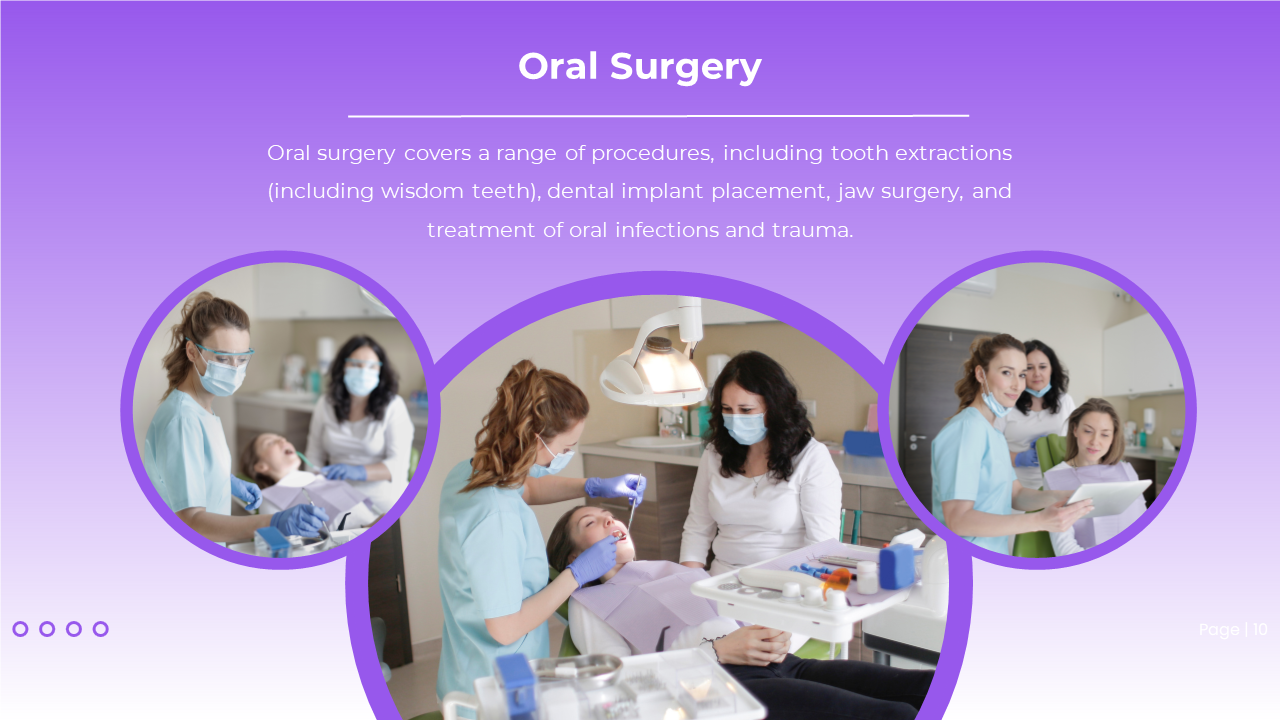 Oral Surgery

Oral surgery covers a range of procedures, including tooth extractions (including wisdom teeth), dental implant placement, jaw surgery, and treatment of oral infections and trauma.

Page | 10